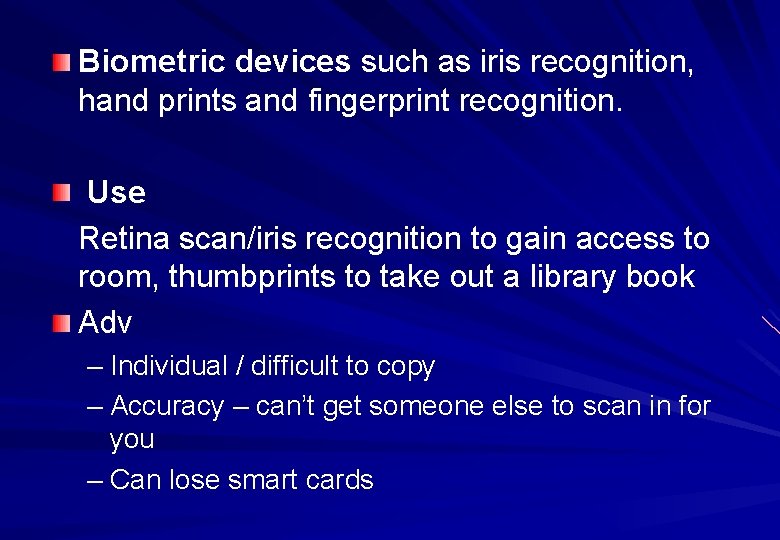 Biometric devices such as iris recognition, hand prints and fingerprint recognition.

Use

Retina scan/iris recognition to gain access to room, thumbprints to take out a library book

Adv

– Individual / difficult to copy

– Accuracy – can't get someone else to scan in for you

– Can lose smart cards